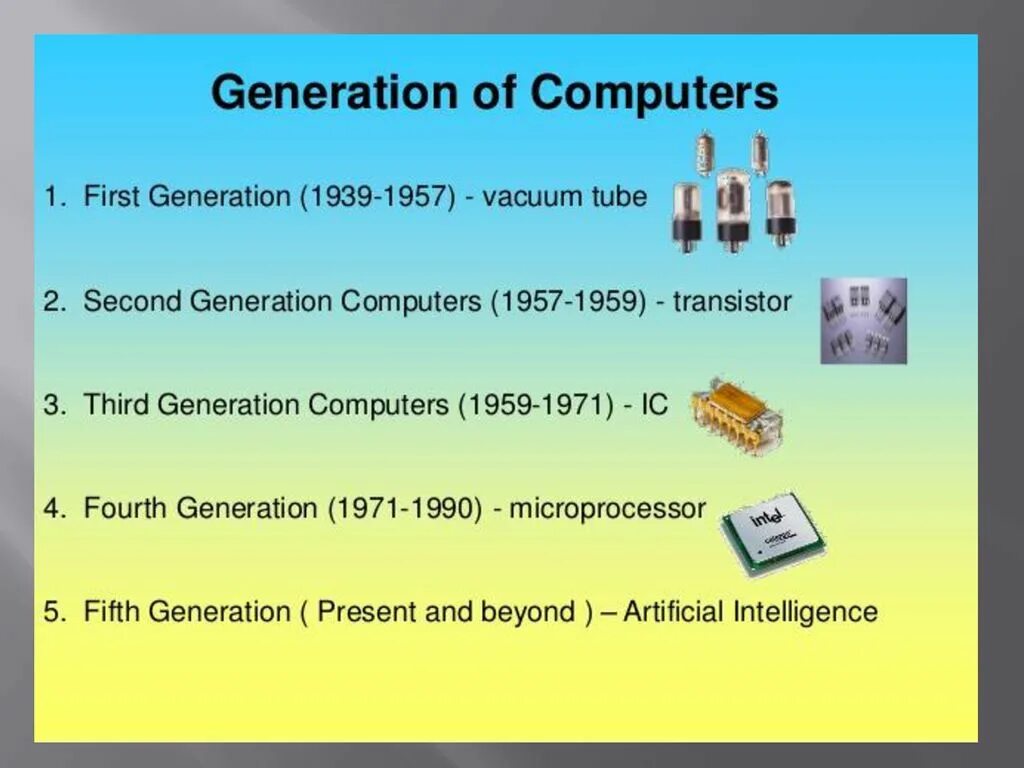 Generation of Computers

1. First Generation (1939-1957) - vacuum tube

2. Second Generation Computers (1957-1959) - transistor

3. Third Generation Computers (1959-1971) - IC

4. Fourth Generation (1971-1990) - microprocessor

intel

5. Fifth Generation ( Present and beyond ) – Artificial Intelligence